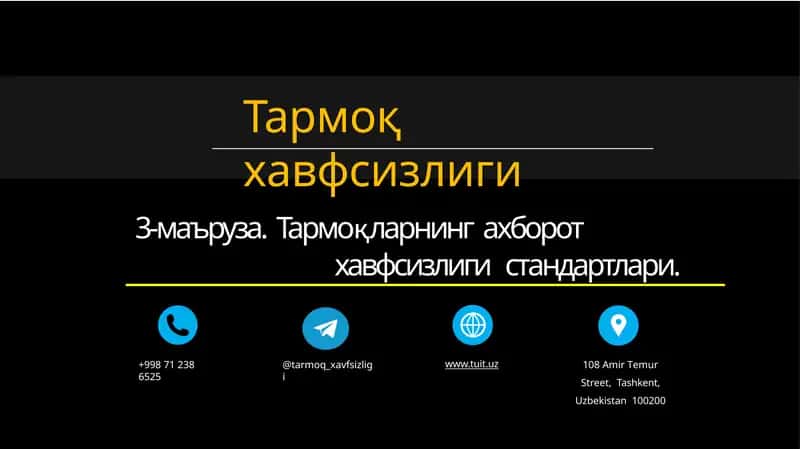 Тармоқ хавфсизлиги

3-маъруза. Тармоқларнинг ахборот хавфсизлиги стандартлари.

+998 71 238 6525

@tarmoq_xavfsizligi

www.tuit.uz

108 Amir Temur Street, Tashkent, Uzbekistan 100200